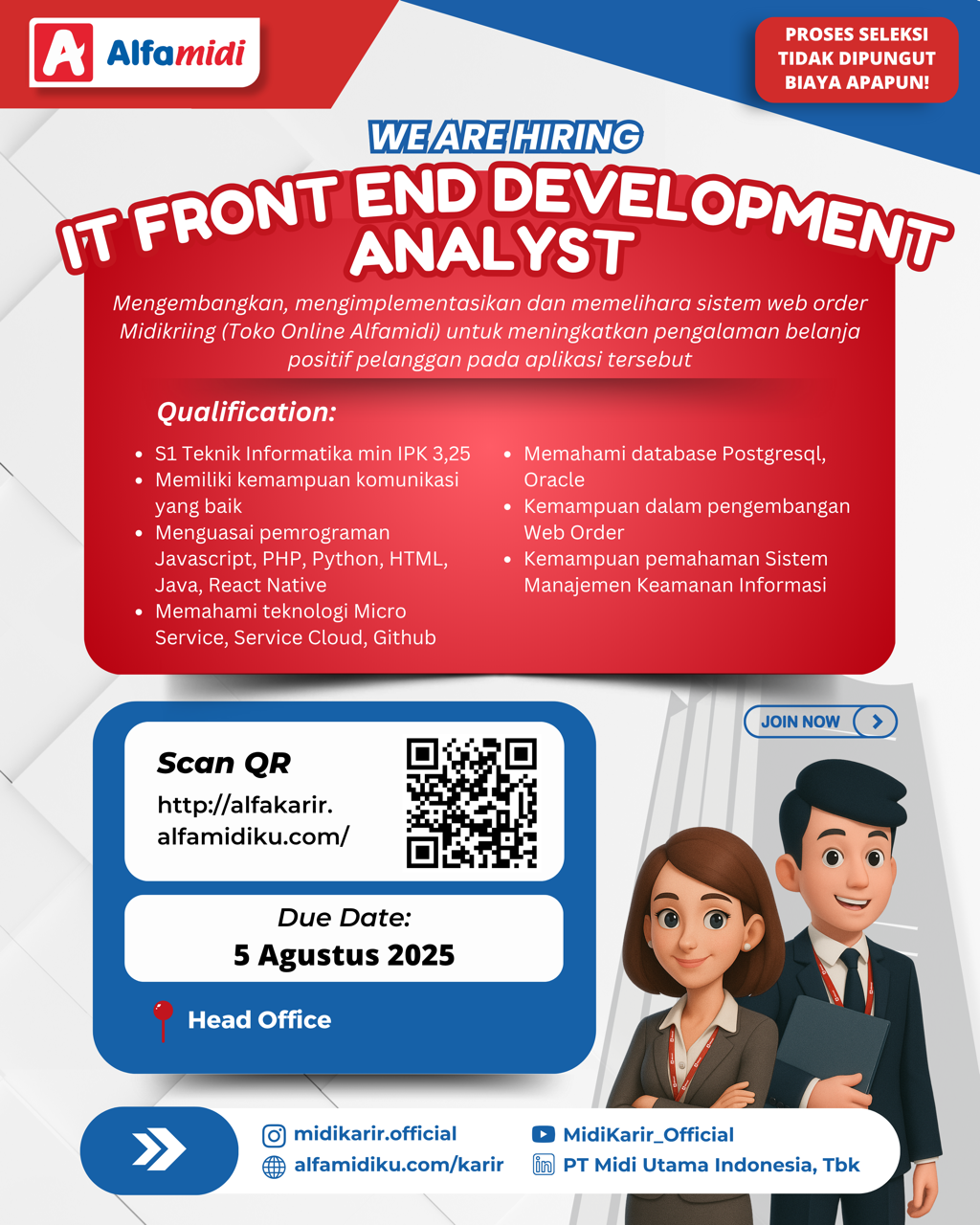 Alfamidi

PROSES SELEKSI TIDAK DIPUNGUT BIAYA APAPUN!

WE ARE HIRING

IT FRONT END DEVELOPMENT ANALYST

Mengembangkan, mengimplementasikan dan memelihara sistem web order Midikriing (Toko Online Alfamidi) untuk meningkatkan pengalaman belanja positif pelanggan pada aplikasi tersebut

Qualification:

- S1 Teknik Informatika min IPK 3,25
- Memiliki kemampuan komunikasi yang baik
- Menguasai pemrograman Javascript, PHP, Python, HTML, Java, React Native
- Memahami teknologi Micro Service, Service Cloud, Github

- Memahami database Postgresql, Oracle
- Kemampuan dalam pengembangan Web Order
- Kemampuan pemahaman Sistem Manajemen Keamanan Informasi

JOIN NOW

Scan QR
http://alfakarir.alfamidiku.com/

Due Date:
5 Agustus 2025

Head Office

midikarir.official
alfamidiku.com/karir
MidiKarir_Official
PT Midi Utama Indonesia, Tbk